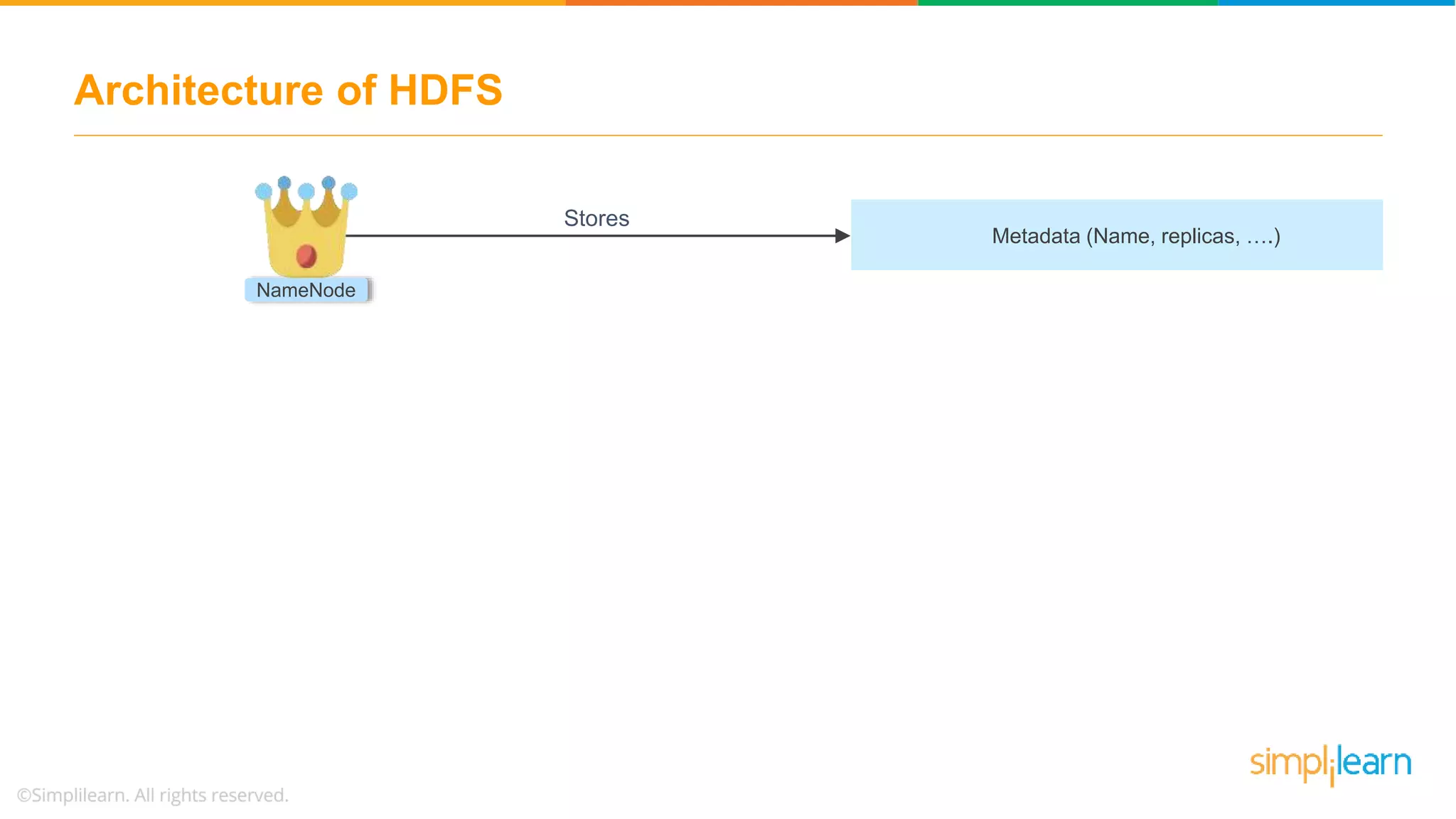 Architecture of HDFS

NameNode

Stores

Metadata (Name, replicas, ….)

©Simplilearn. All rights reserved.

simplilearn